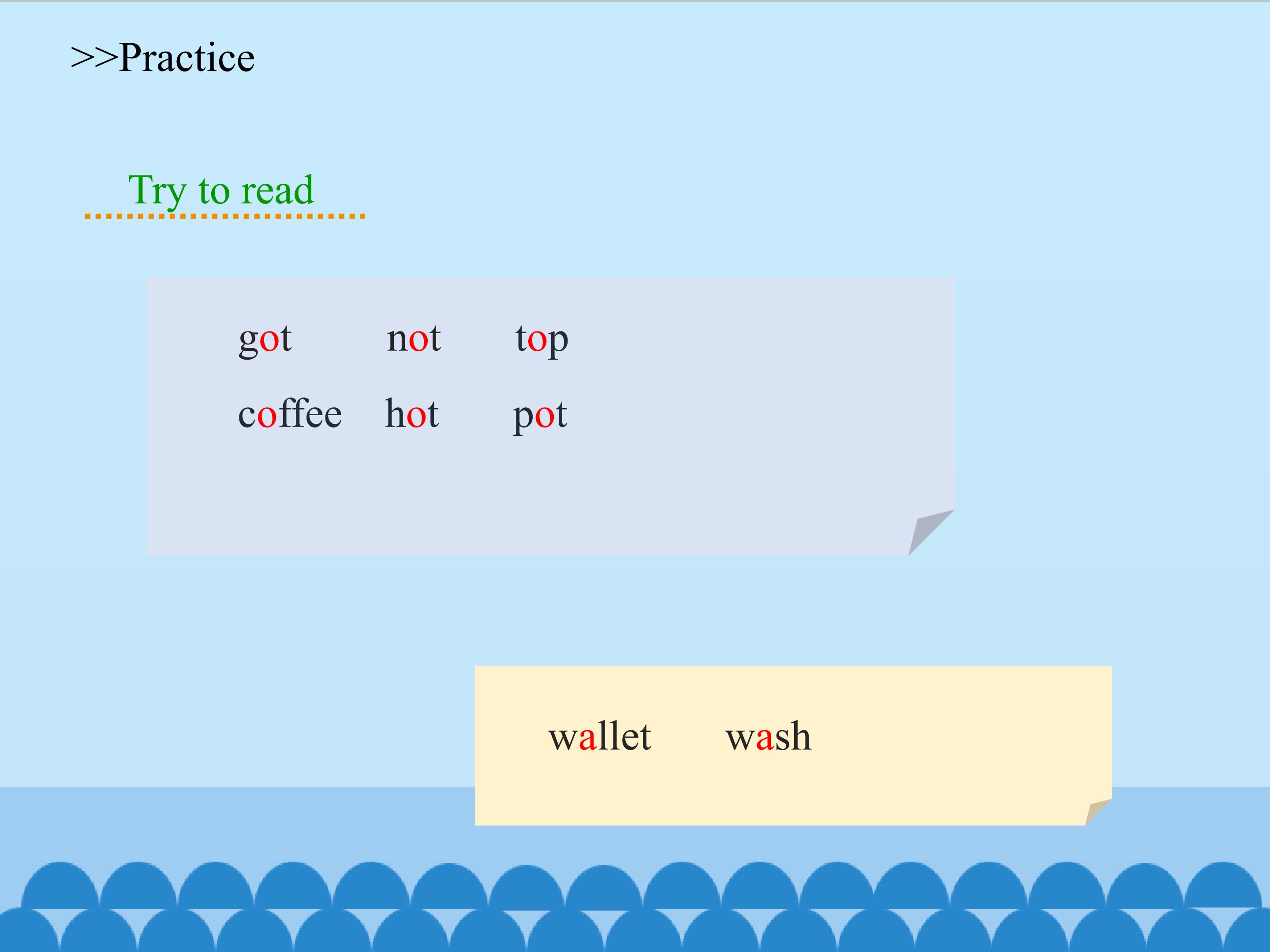 >>Practice

Try to read

got not top

coffee hot pot

wallet wash